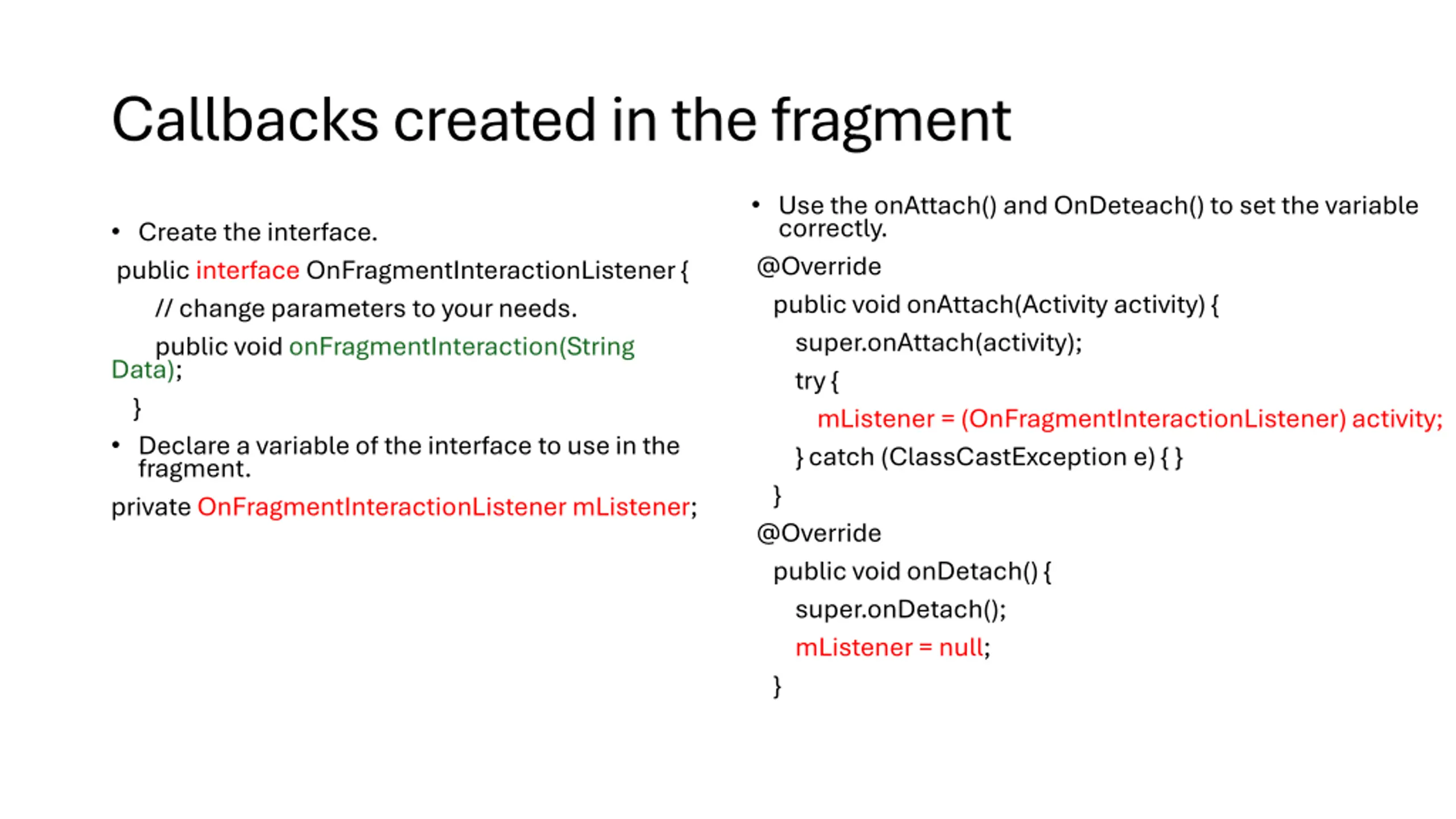 Callbacks created in the fragment

• Create the interface.

public interface OnFragmentInteractionListener {

// change parameters to your needs.

public void onFragmentInteraction(String Data);

}

• Declare a variable of the interface to use in the fragment.

private OnFragmentInteractionListener mListener;

• Use the onAttach() and OnDeteach() to set the variable correctly.

@Override

public void onAttach(Activity activity) {

super.onAttach(activity);

try {

mListener = (OnFragmentInteractionListener) activity;

} catch (ClassCastException e) { }

}

@Override

public void onDetach() {

super.onDetach();

mListener = null;

}